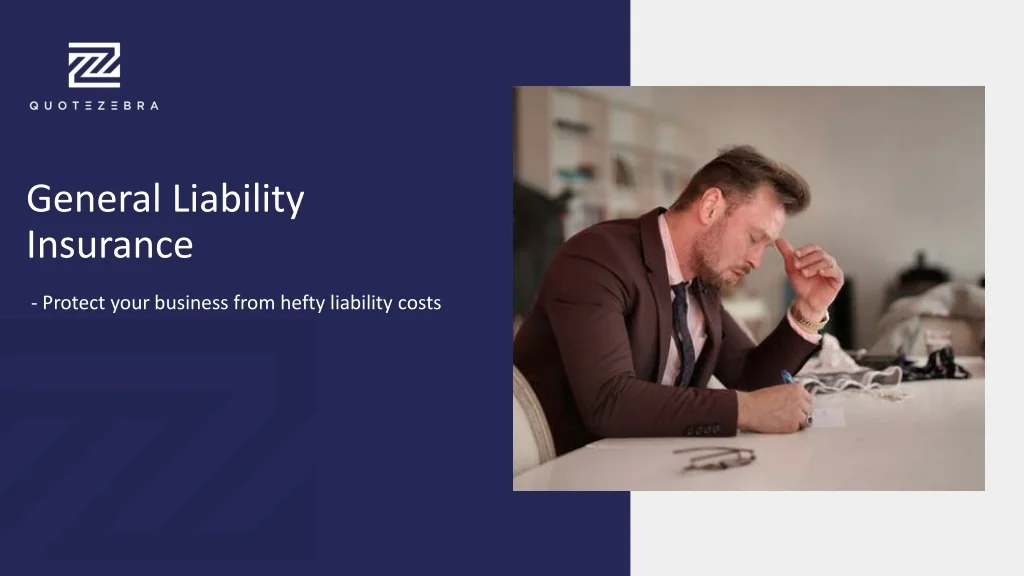 QUOTEZEBRA

General Liability Insurance

- Protect your business from hefty liability costs